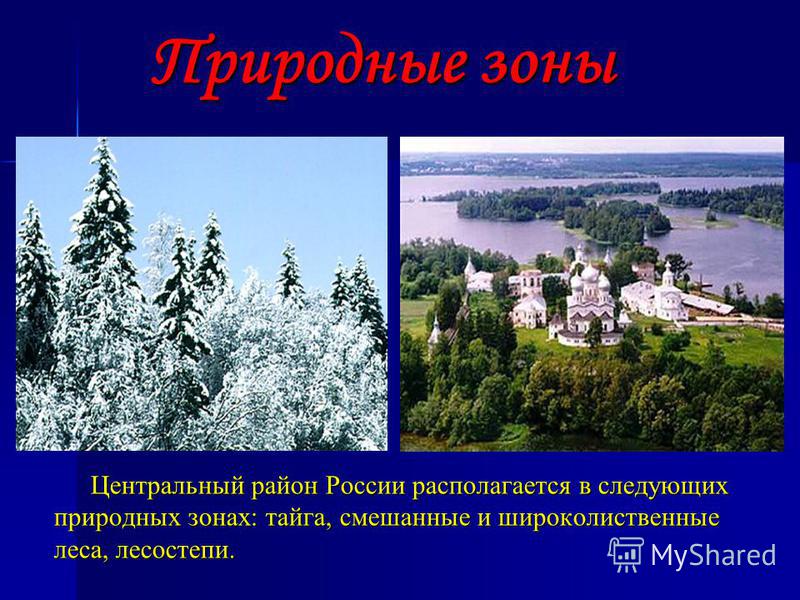 Природные зоны

Центральный район России располагается в следующих природных зонах: тайга, смешанные и широколиственные леса, лесостепи.

MyShared